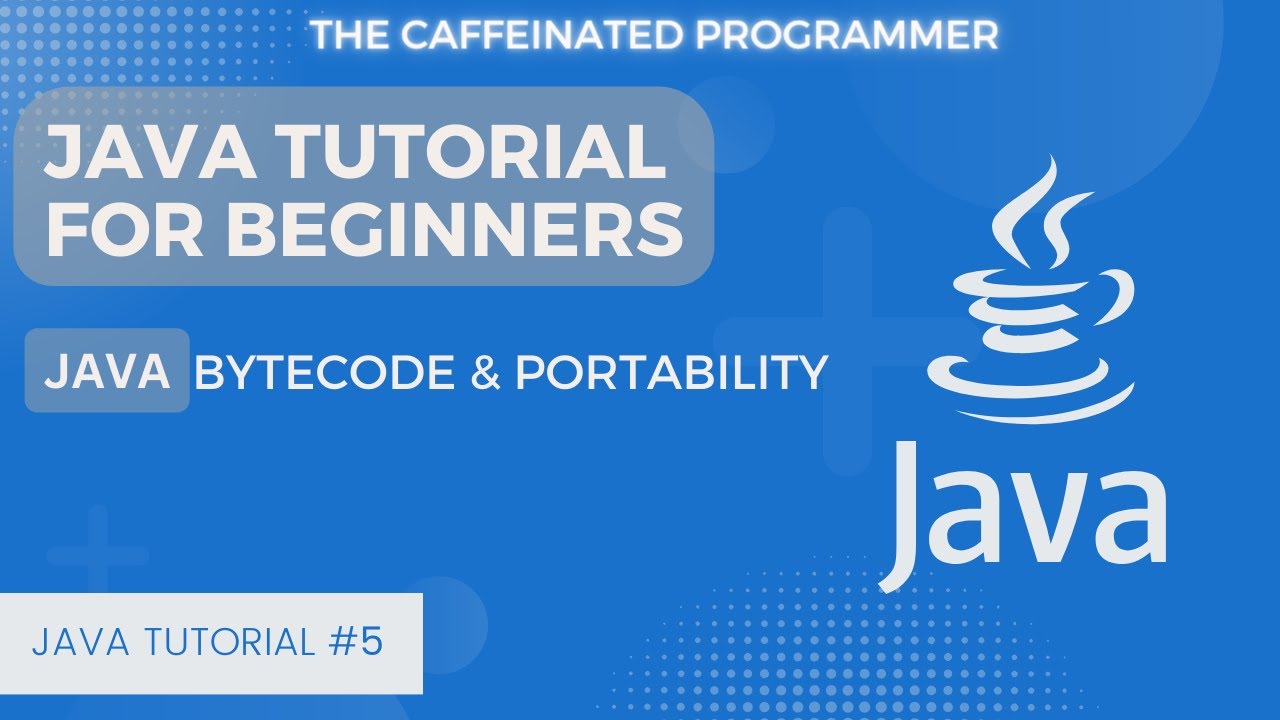 THE CAFFEINATED PROGRAMMER

JAVA TUTORIAL FOR BEGINNERS

JAVA BYTECODE & PORTABILITY

Java

JAVA TUTORIAL #5